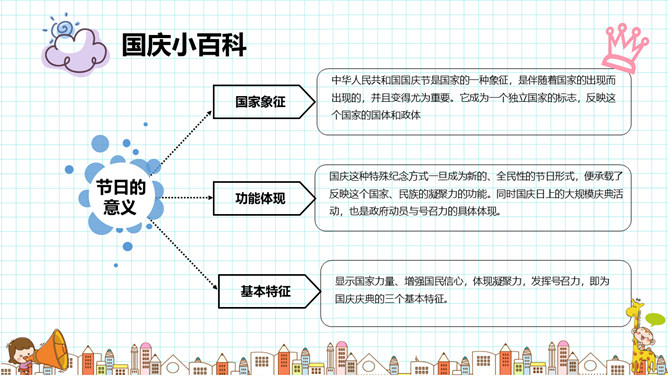 国庆小百科

节日的意义

国家象征

中华人民共和国国庆节是国家的一种象征，是伴随着国家的出现而出现的，并且变得尤为重要。它成为一个独立国家的标志，反映这个国家的国体和政体

功能体现

国庆这种特殊纪念方式一旦成为新的、全民性的节日形式，便承载了反映这个国家、民族的凝聚力的功能。同时国庆日上的大规模庆典活动，也是政府动员与号召力的具体体现。

基本特征

显示国家力量、增强国民信心，体现凝聚力，发挥号召力，即为国庆庆典的三个基本特征。